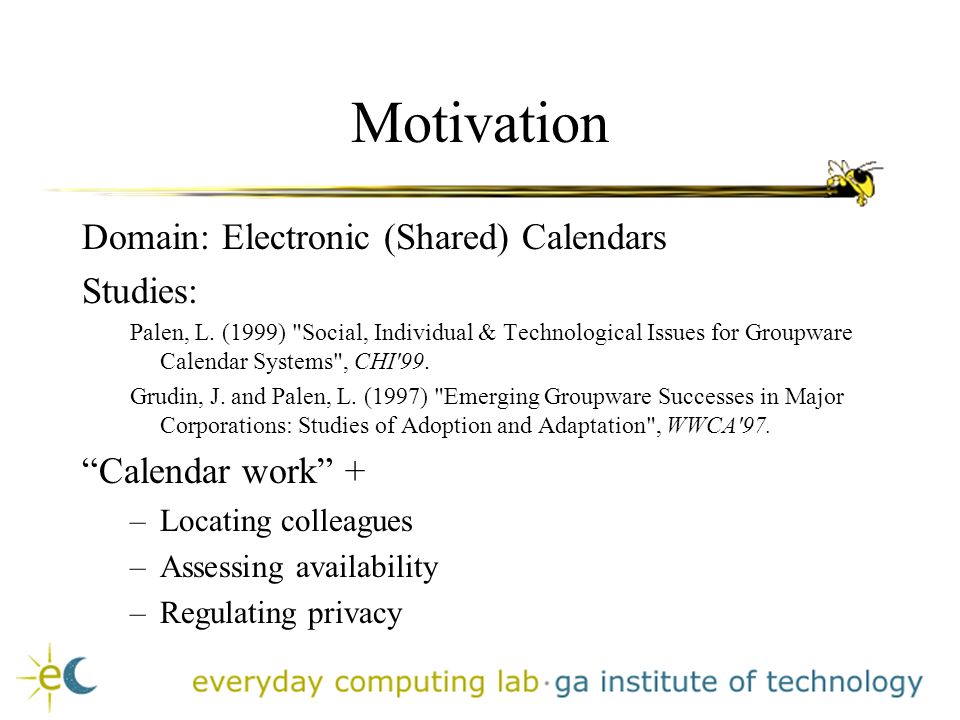 Motivation

Domain: Electronic (Shared) Calendars

Studies:

Palen, L. (1999) "Social, Individual & Technological Issues for Groupware Calendar Systems", CHI'99.

Grudin, J. and Palen, L. (1997) "Emerging Groupware Successes in Major Corporations: Studies of Adoption and Adaptation", WWCA'97.

“Calendar work” +

– Locating colleagues
– Assessing availability
– Regulating privacy

eC

everyday computing lab·ga institute of technology